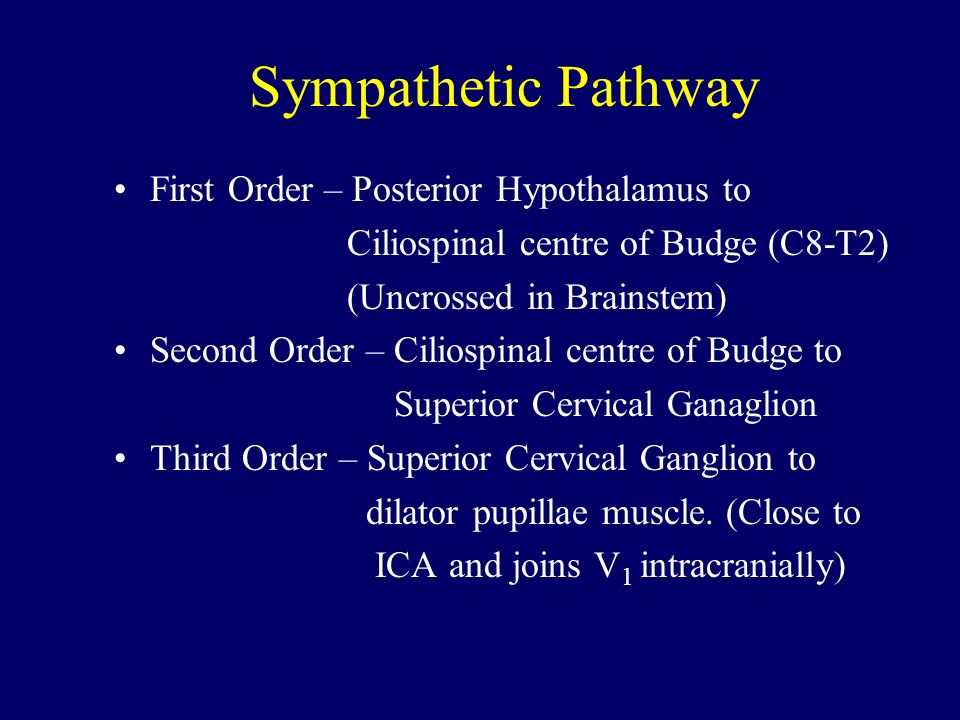 Sympathetic Pathway

• First Order – Posterior Hypothalamus to Ciliospinal centre of Budge (C8-T2) (Uncrossed in Brainstem)
• Second Order – Ciliospinal centre of Budge to Superior Cervical Ganaglion
• Third Order – Superior Cervical Ganglion to dilator pupillae muscle. (Close to ICA and joins $V_1$ intracranially)